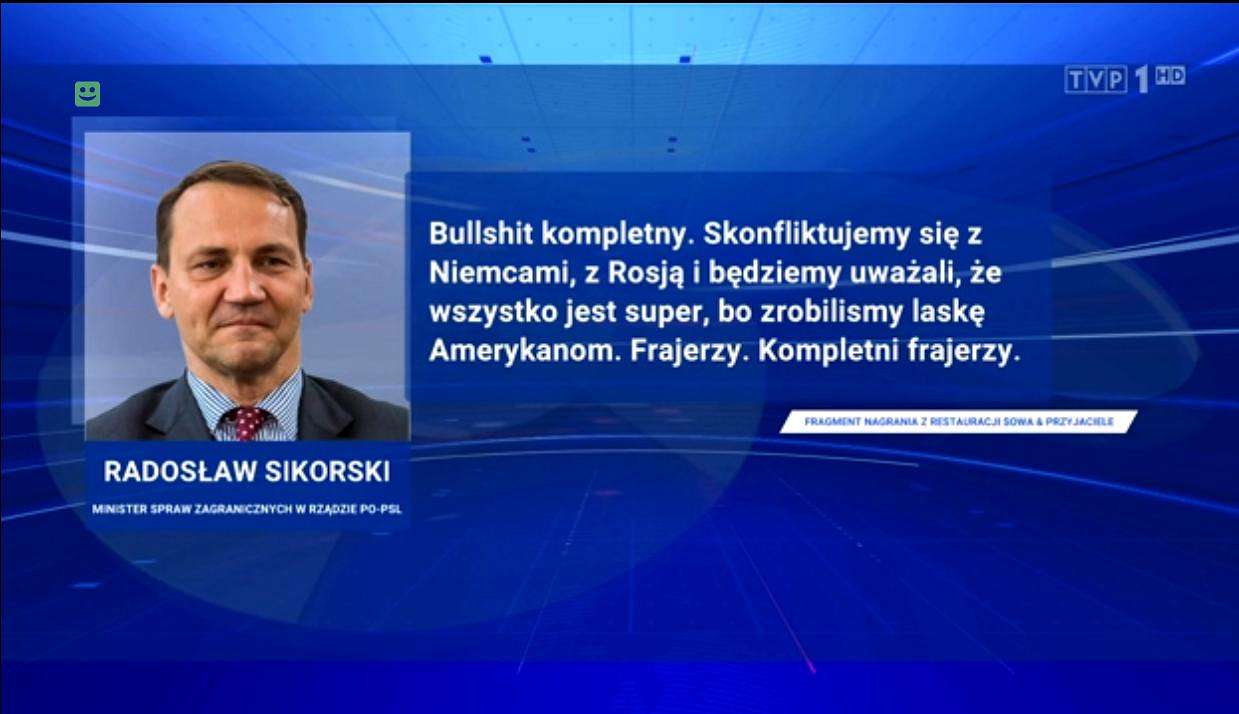 TVP 1 HD

Bullshit kompletny. Skonfliktujemy się z Niemcami, z Rosją i będziemy uważali, że wszystko jest super, bo zrobilismy laskę Amerykanom. Frajerzy. Kompletni frajerzy.

FRAGMENT NAGRANIA Z RESTAURACJI SOWA & PRZYJACIELE

RADOSŁAW SIKORSKI

MINISTER SPRAW ZAGRANICZNYCH W RZĄDZIE PO-PSL